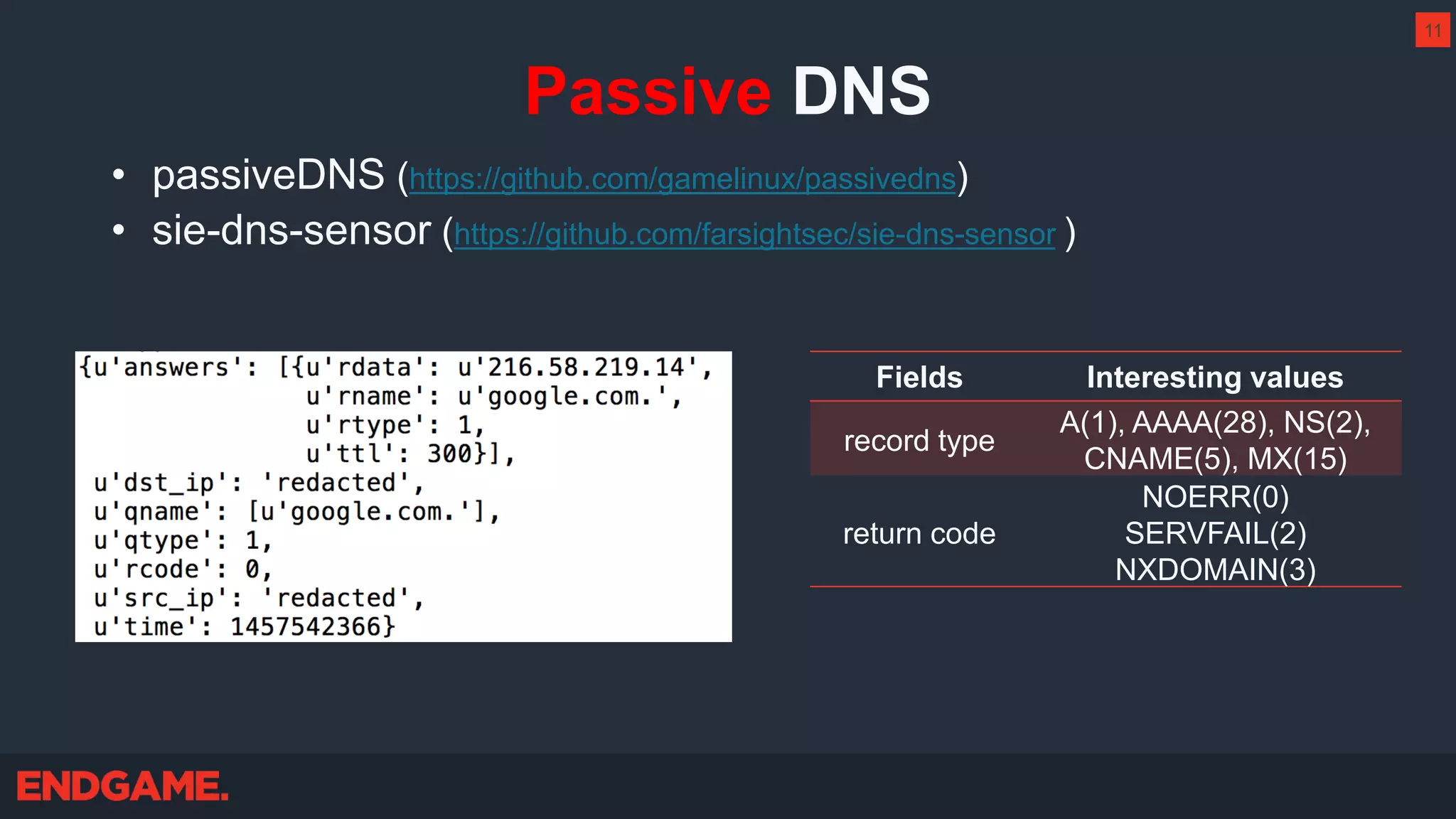 11

Passive DNS

• passiveDNS (https://github.com/gamelinux/passivedns)
• sie-dns-sensor (https://github.com/farsightsec/sie-dns-sensor )

{u'answers': [{u'rdata': u'216.58.219.14',
u'rname': u'google.com.',
u'rtype': 1,
u'ttl': 300}],
u'dst_ip': 'redacted',
u'qname': [u'google.com.'],
u'qtype': 1,
u'rcode': 0,
u'src_ip': 'redacted',
u'time': 1457542366}

| Fields | Interesting values |
|---|---|
| record type | A(1), AAAA(28), NS(2), CNAME(5), MX(15) |
| return code | NOERR(0) SERVFAIL(2) NXDOMAIN(3) |

ENDGAME.